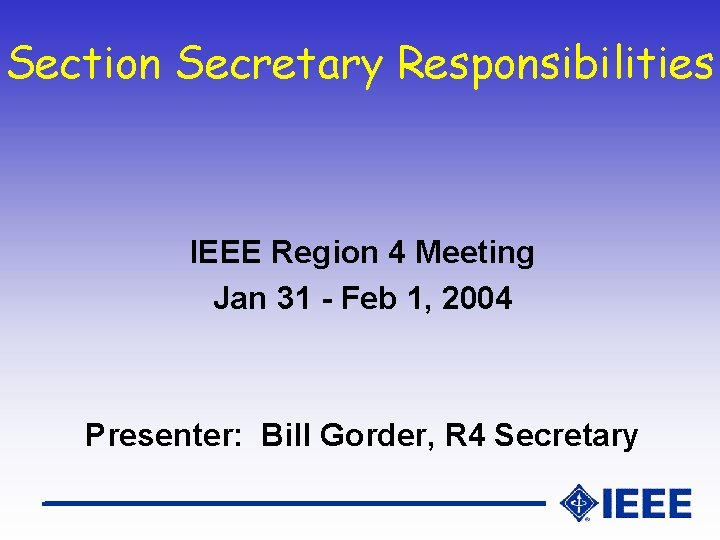 Section Secretary Responsibilities

IEEE Region 4 Meeting
Jan 31 - Feb 1, 2004

Presenter: Bill Gorder, R4 Secretary

IEEE